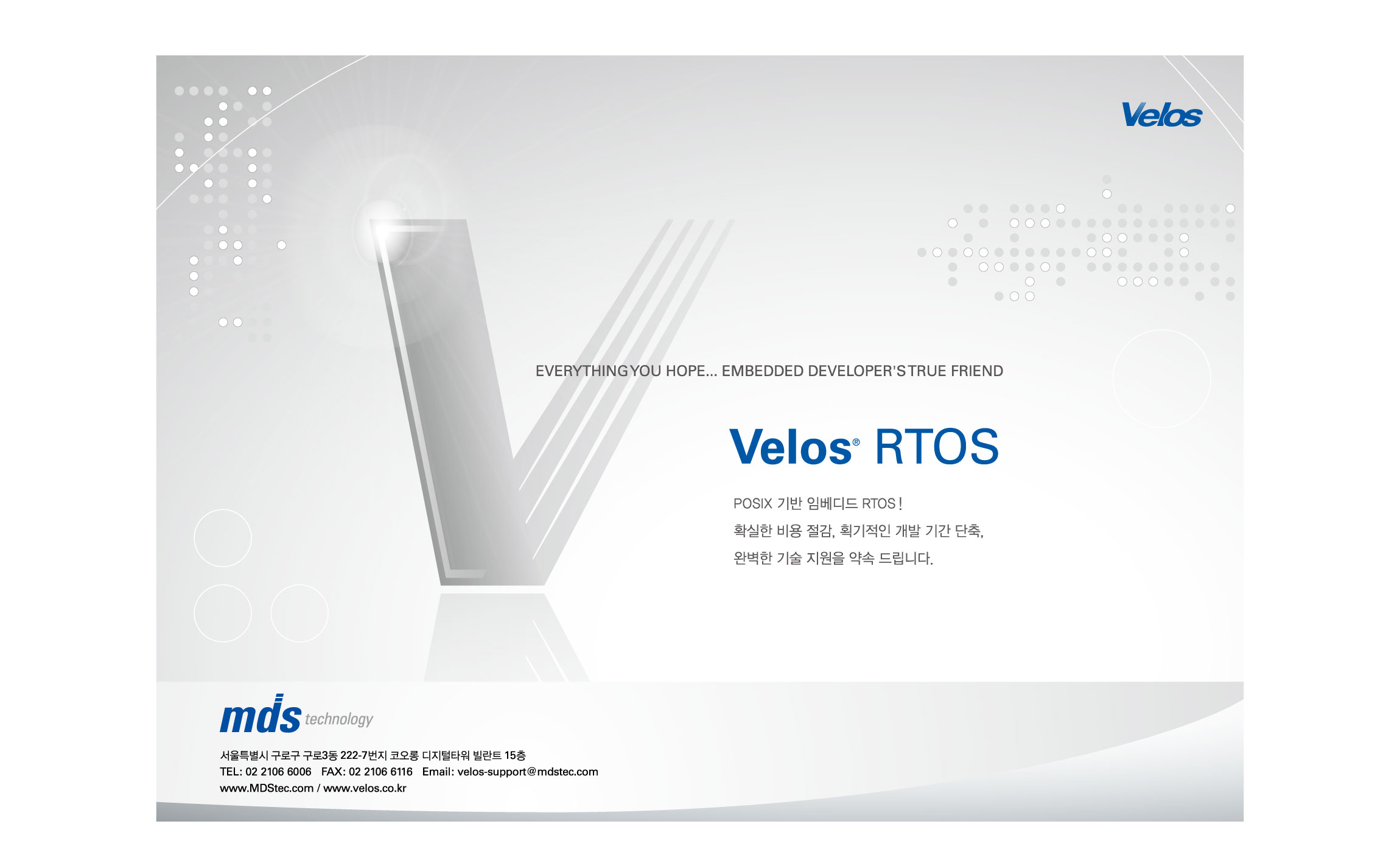 Velos

EVERYTHING YOU HOPE... EMBEDDED DEVELOPER'S TRUE FRIEND

Velos® RTOS

POSIX 기반 임베디드 RTOS !
확실한 비용 절감, 획기적인 개발 기간 단축,
완벽한 기술 지원을 약속 드립니다.

mds technology

서울특별시 구로구 구로3동 222-7번지 코오롱 디지털타워 빌란트 15층
TEL: 02 2106 6006 FAX: 02 2106 6116 Email: velos-support@mdstec.com
www.MDStec.com / www.velos.co.kr